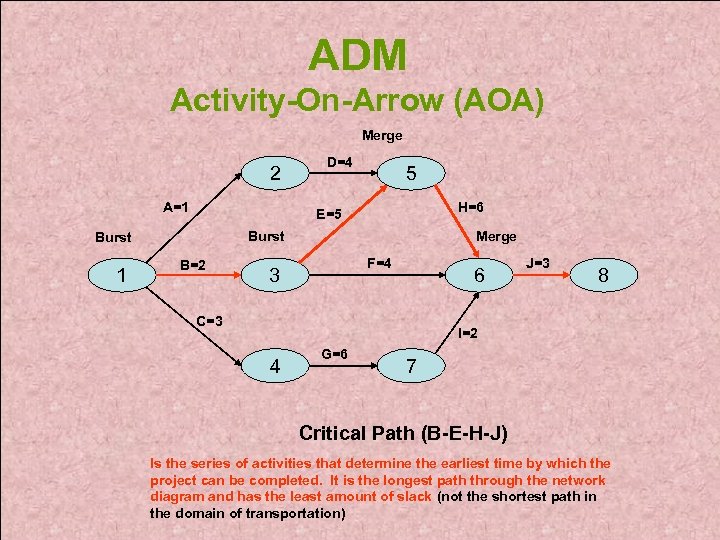 ADM
Activity-On-Arrow (AOA)

Merge

2
D=4
5
A=1
E=5
H=6
Burst
Burst
Merge
1
B=2
3
F=4
6
J=3
8
C=3
I=2
4
G=6
7

Critical Path (B-E-H-J)

Is the series of activities that determine the earliest time by which the project can be completed. It is the longest path through the network diagram and has the least amount of slack (not the shortest path in the domain of transportation)